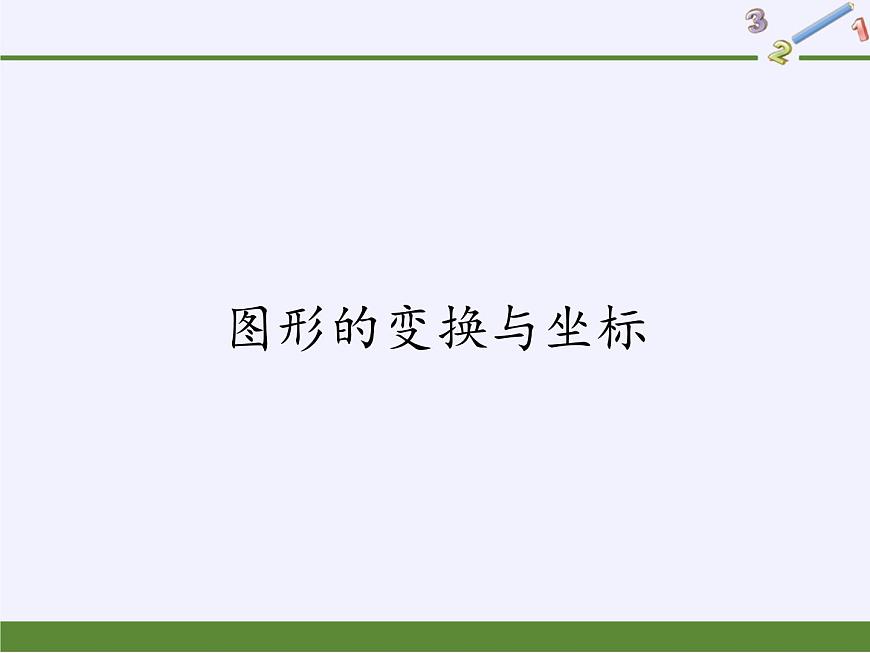 3 2 1

图形的变换与坐标